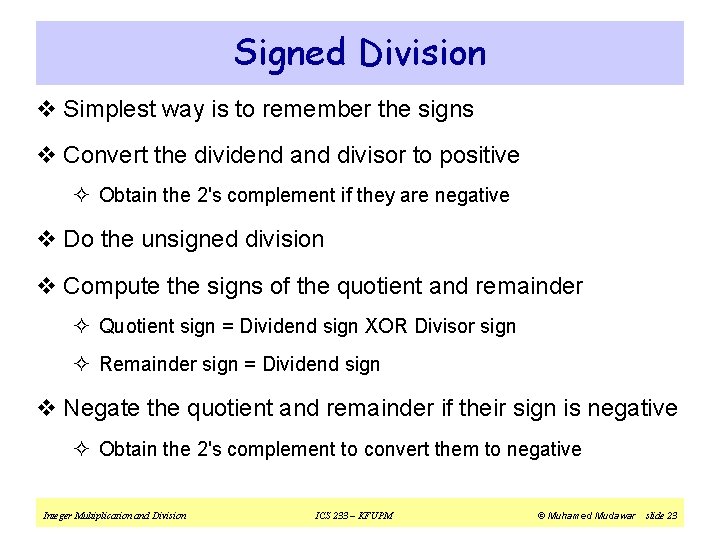 Signed Division

❖ Simplest way is to remember the signs

❖ Convert the dividend and divisor to positive

✧ Obtain the 2's complement if they are negative

❖ Do the unsigned division

❖ Compute the signs of the quotient and remainder

✧ Quotient sign = Dividend sign XOR Divisor sign

✧ Remainder sign = Dividend sign

❖ Negate the quotient and remainder if their sign is negative

✧ Obtain the 2's complement to convert them to negative

Integer Multiplication and Division ICS 233 – KFUPM © Muhamed Mudawar slide 23